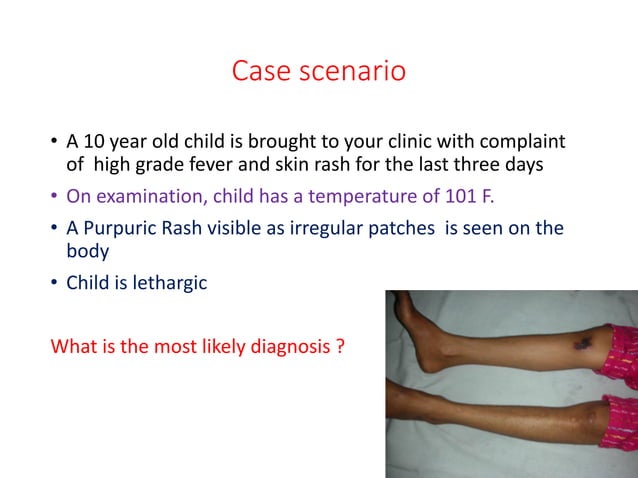 Case scenario

• A 10 year old child is brought to your clinic with complaint of high grade fever and skin rash for the last three days

• On examination, child has a temperature of 101 F.

• A Purpuric Rash visible as irregular patches is seen on the body

• Child is lethargic

What is the most likely diagnosis ?